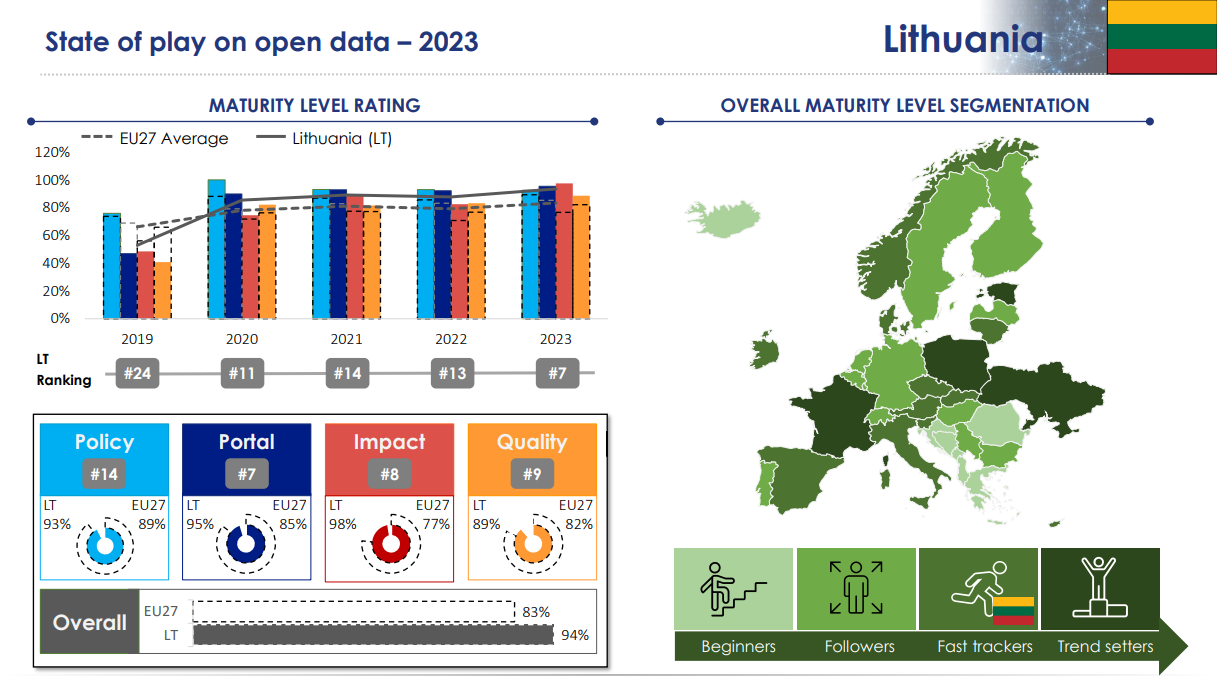 State of play on open data – 2023

Lithuania

MATURITY LEVEL RATING

EU27 Average
Lithuania (LT)

120%
100%
80%
60%
40%
20%
0%

2019
2020
2021
2022
2023

LT Ranking
#24
#11
#14
#13
#7

Policy
#14
LT
93%
EU27
89%

Portal
#7
LT
95%
EU27
85%

Impact
#8
LT
98%
EU27
77%

Quality
#9
LT
89%
EU27
82%

Overall
EU27
83%
LT
94%

OVERALL MATURITY LEVEL SEGMENTATION

Beginners
Followers
Fast trackers
Trend setters